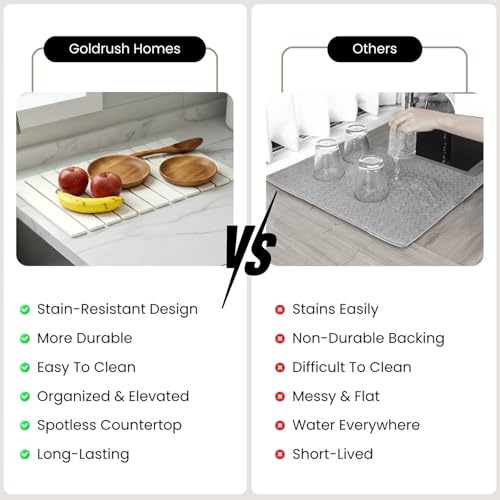 Goldrush Homes

Stain-Resistant Design
More Durable
Easy To Clean
Organized & Elevated
Spotless Countertop
Long-Lasting

VS

Others

Stains Easily
Non-Durable Backing
Difficult To Clean
Messy & Flat
Water Everywhere
Short-Lived